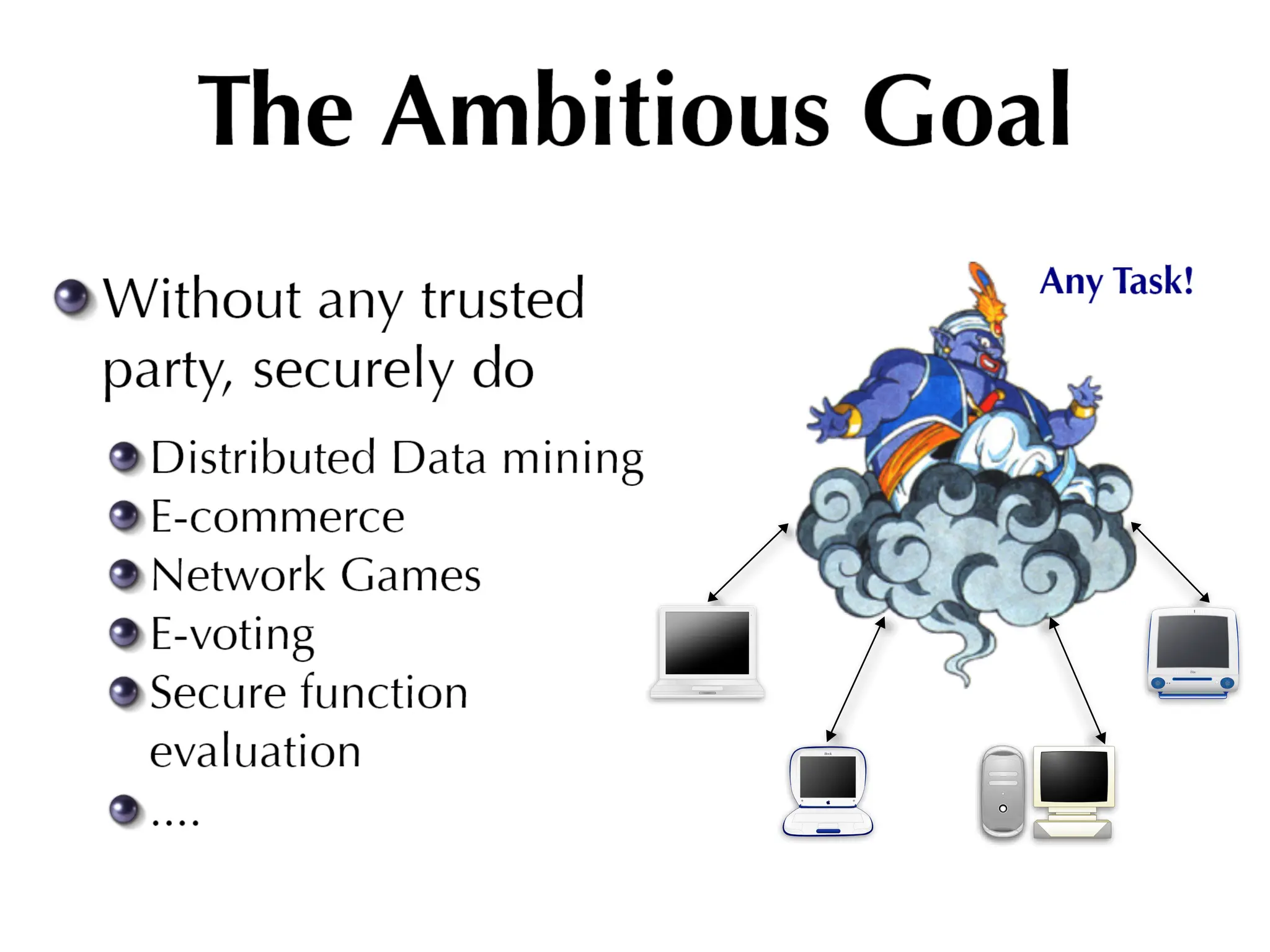 The Ambitious Goal

Without any trusted party, securely do

Distributed Data mining
E-commerce
Network Games
E-voting
Secure function evaluation
....

Any Task!